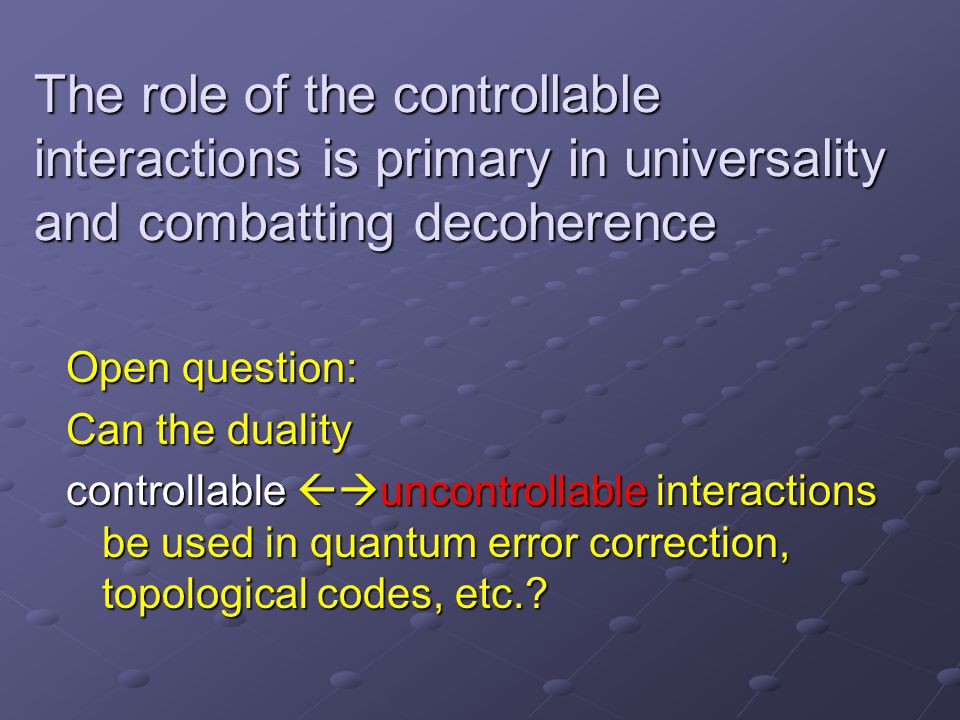 The role of the controllable interactions is primary in universality and combatting decoherence

Open question:

Can the duality

controllable ←→uncontrollable interactions be used in quantum error correction, topological codes, etc.?